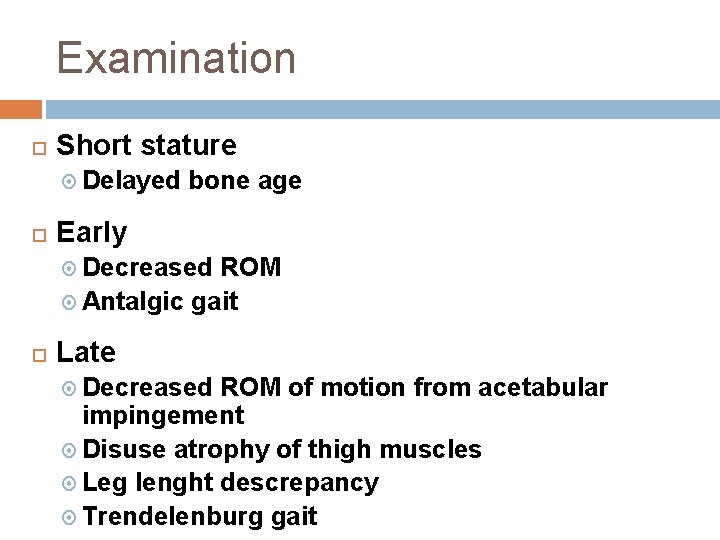 Examination

Short stature
Delayed bone age

Early
Decreased ROM
Antalgic gait

Late
Decreased ROM of motion from acetabular impingement
Disuse atrophy of thigh muscles
Leg lenght descrepancy
Trendelenburg gait